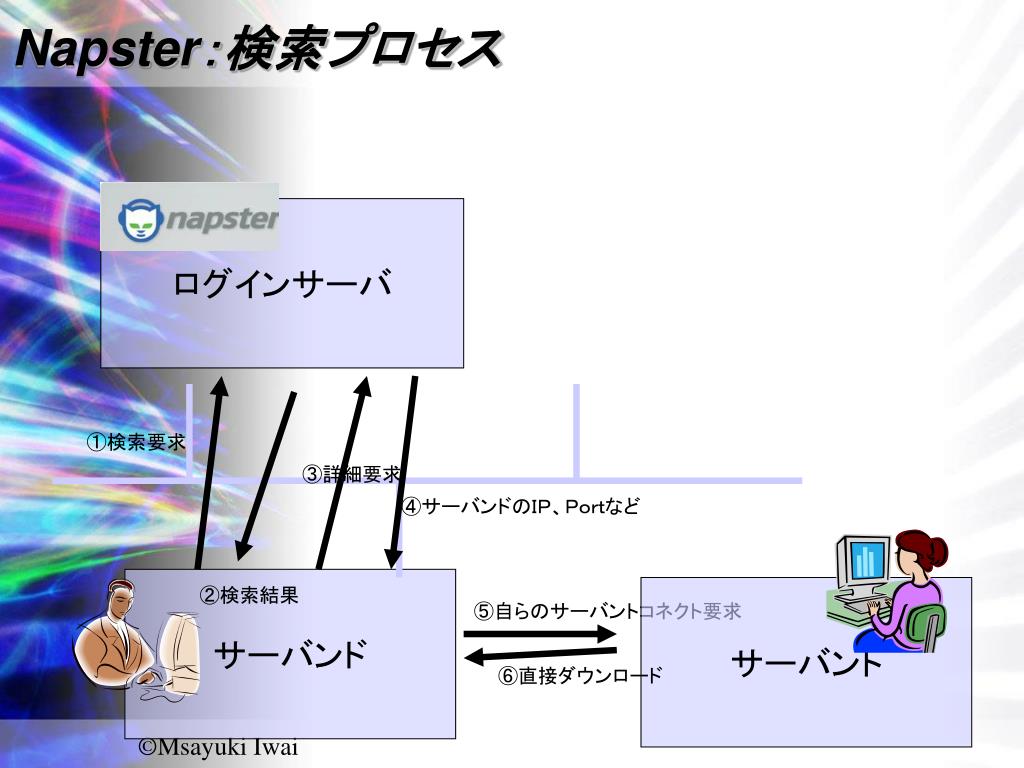 Napster:検索プロセス

napster

ログインサーバ

①検索要求

③詳細要求

④サーバンドのIP、Portなど

②検索結果

サーバンド

⑤自らのサーバントコネクト要求

⑥直接ダウンロード

サーバント

©Msayuki Iwai